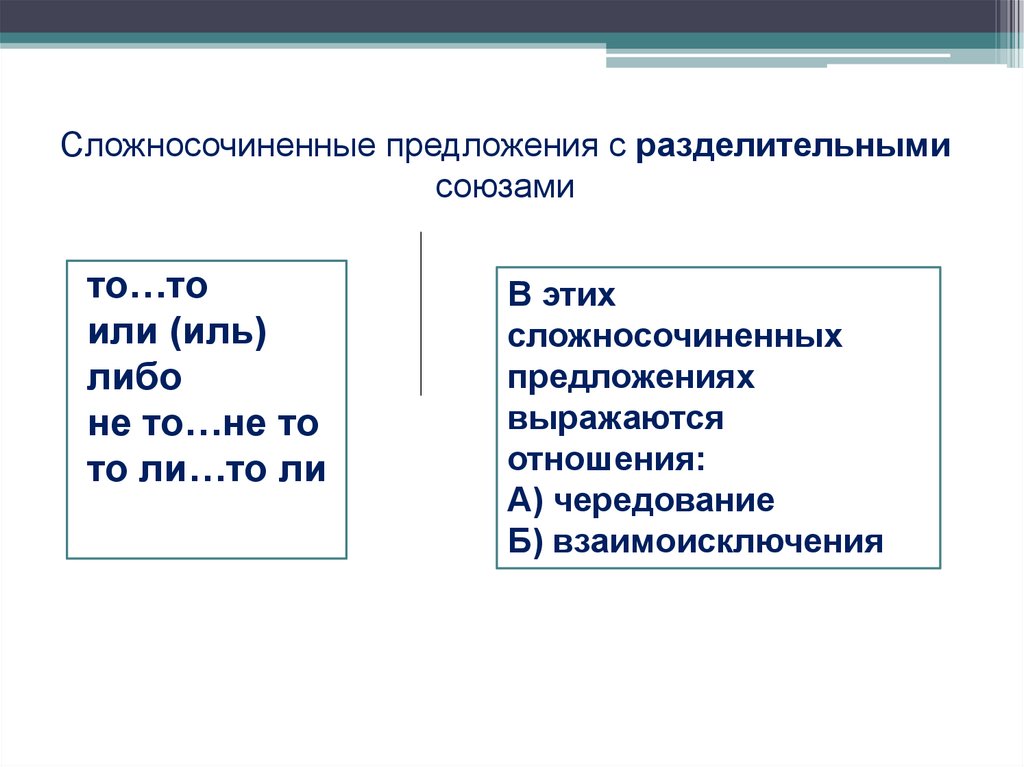 Сложносочиненные предложения с разделительными союзами

то…то
или (иль)
либо
не то…не то
то ли…то ли

В этих сложносочиненных предложениях выражаются отношения:
А) чередование
Б) взаимоисключения